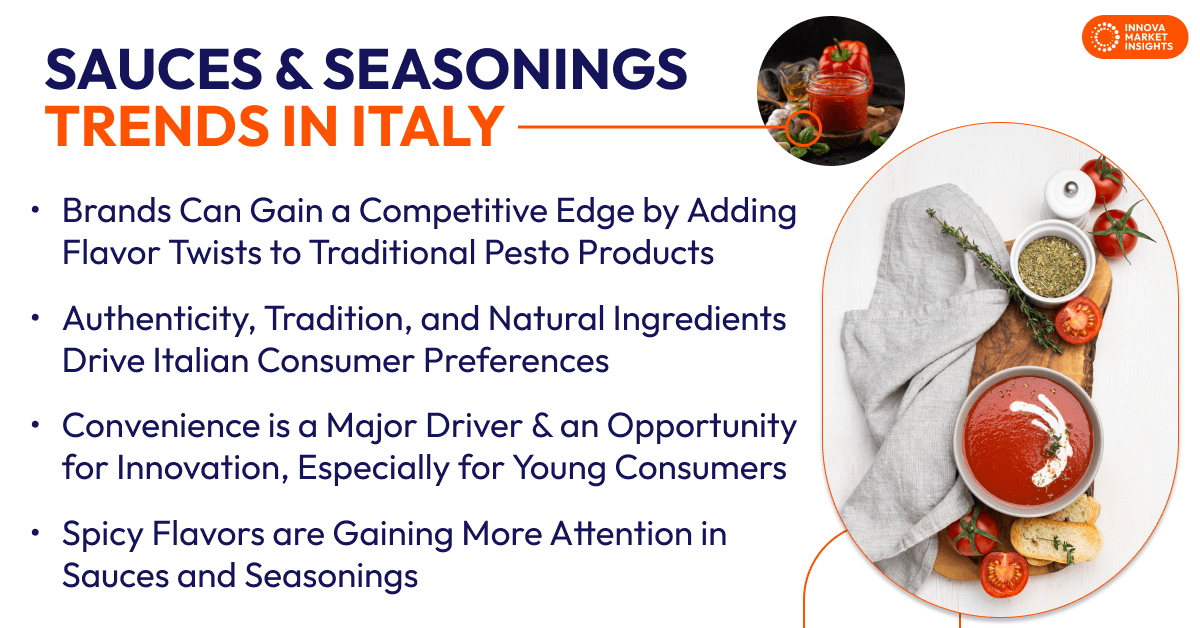 SAUCES & SEASONINGS
TRENDS IN ITALY

INNOVA MARKET INSIGHTS

• Brands Can Gain a Competitive Edge by Adding Flavor Twists to Traditional Pesto Products

• Authenticity, Tradition, and Natural Ingredients Drive Italian Consumer Preferences

• Convenience is a Major Driver & an Opportunity for Innovation, Especially for Young Consumers

• Spicy Flavors are Gaining More Attention in Sauces and Seasonings